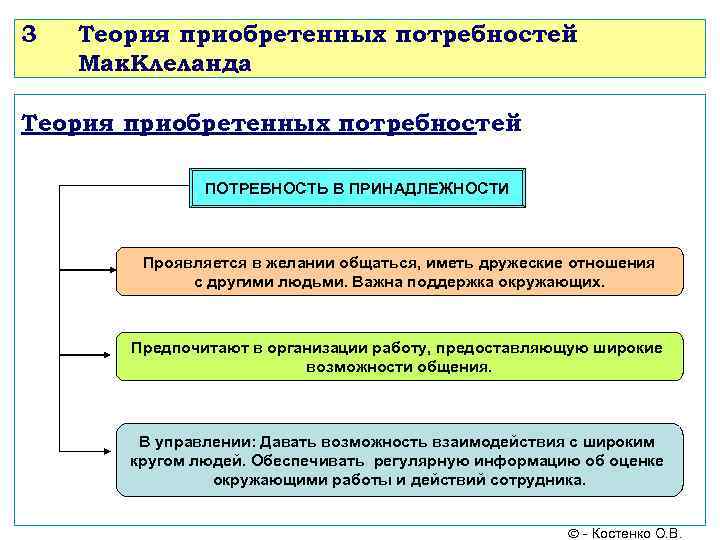 3 Теория приобретенных потребностей МакКлеланда

Теория приобретенных потребностей

ПОТРЕБНОСТЬ В ПРИНАДЛЕЖНОСТИ

Проявляется в желании общаться, иметь дружеские отношения с другими людьми. Важна поддержка окружающих.

Предпочитают в организации работу, предоставляющую широкие возможности общения.

В управлении: Давать возможность взаимодействия с широким кругом людей. Обеспечивать регулярную информацию об оценке окружающими работы и действий сотрудника.

© - Костенко О.В.